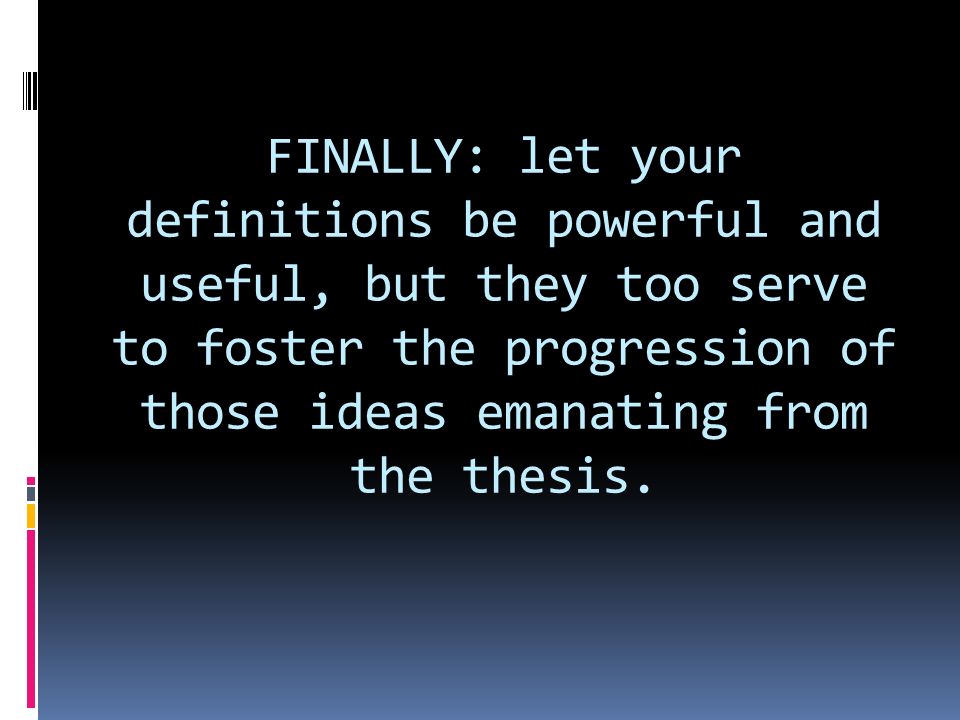 FINALLY: let your definitions be powerful and useful, but they too serve to foster the progression of those ideas emanating from the thesis.